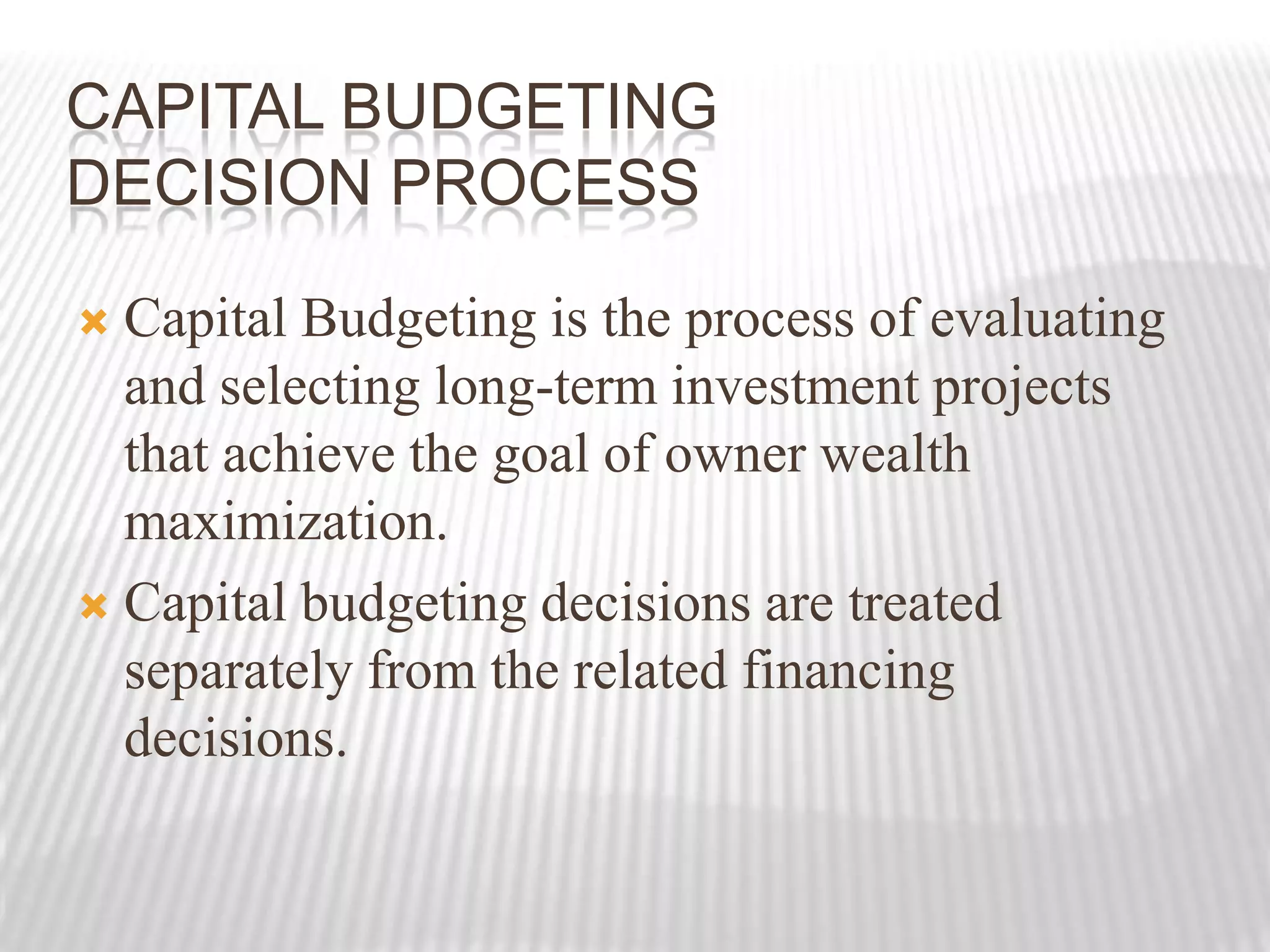 CAPITAL BUDGETING DECISION PROCESS

Capital Budgeting is the process of evaluating and selecting long-term investment projects that achieve the goal of owner wealth maximization.

Capital budgeting decisions are treated separately from the related financing decisions.